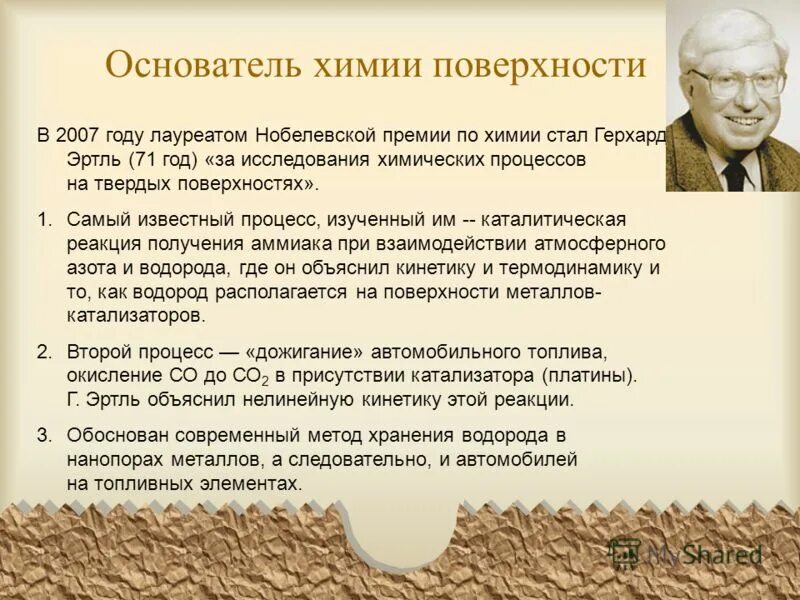 Основатель химии поверхности

В 2007 году лауреатом Нобелевской премии по химии стал Герхард Эртль (71 год) «за исследования химических процессов на твердых поверхностях».

1. Самый известный процесс, изученный им -- каталитическая реакция получения аммиака при взаимодействии атмосферного азота и водорода, где он объяснил кинетику и термодинамику и то, как водород располагается на поверхности металлов-катализаторов.

2. Второй процесс — «дожигание» автомобильного топлива, окисление $CO$ до $CO_2$ в присутствии катализатора (платины). Г. Эртль объяснил нелинейную кинетику этой реакции.

3. Обоснован современный метод хранения водорода в нанопорах металлов, а следовательно, и автомобилей на топливных элементах.

MyShared